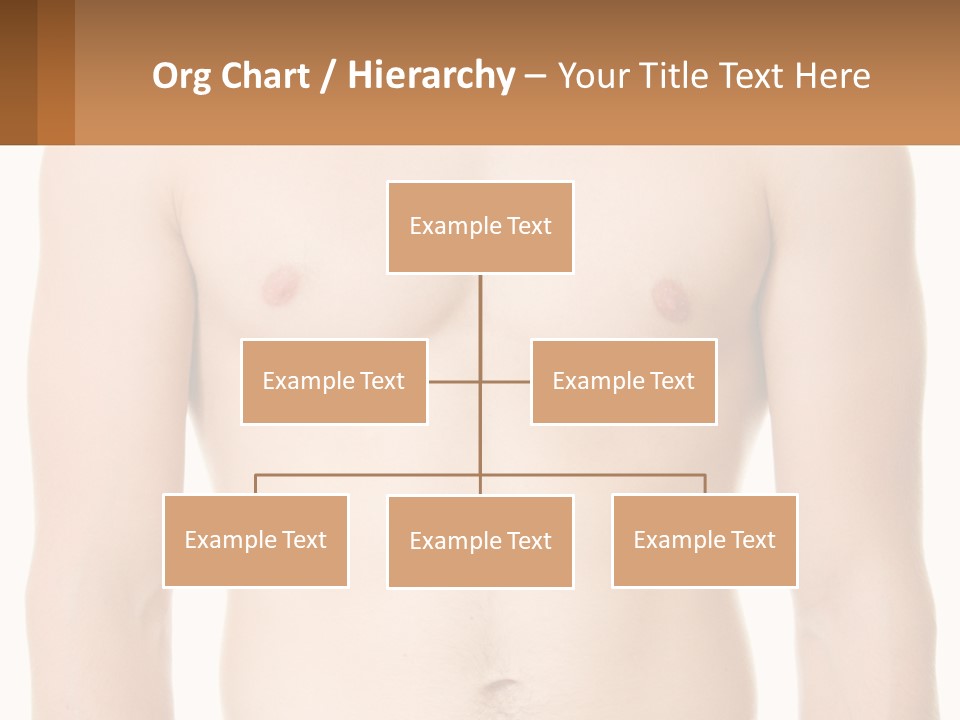 Org Chart / Hierarchy – Your Title Text Here

Example Text

Example Text

Example Text

Example Text

Example Text

Example Text